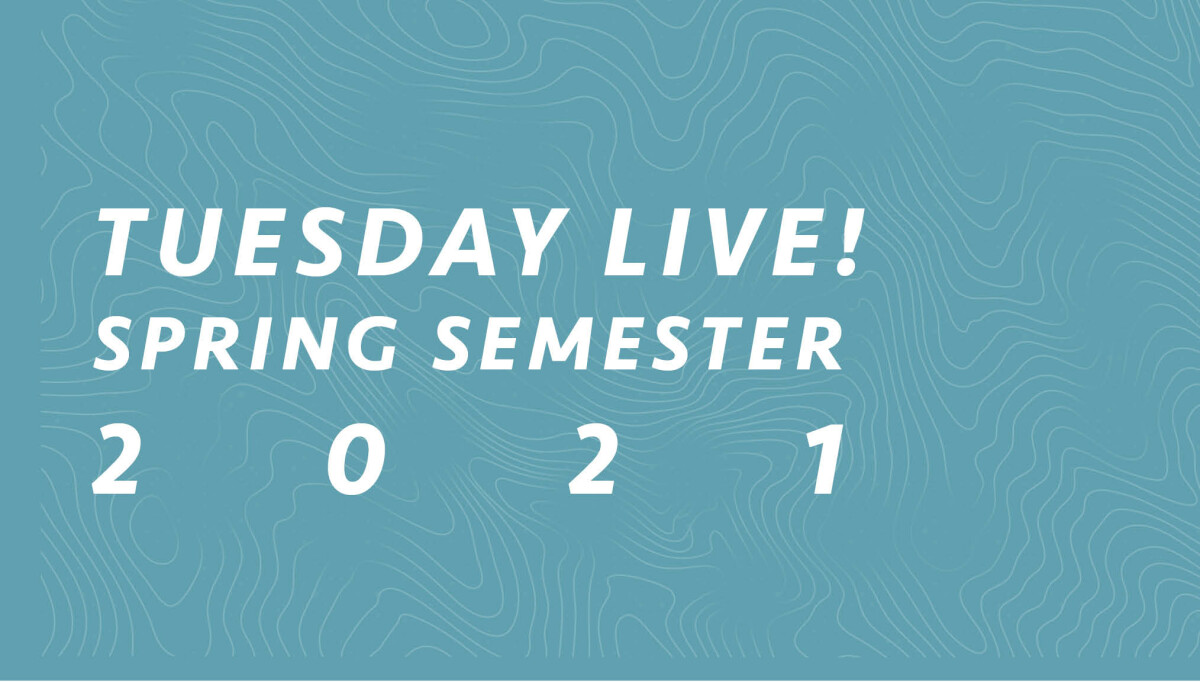 TUESDAY LIVE!
SPRING SEMESTER
2 0 2 1